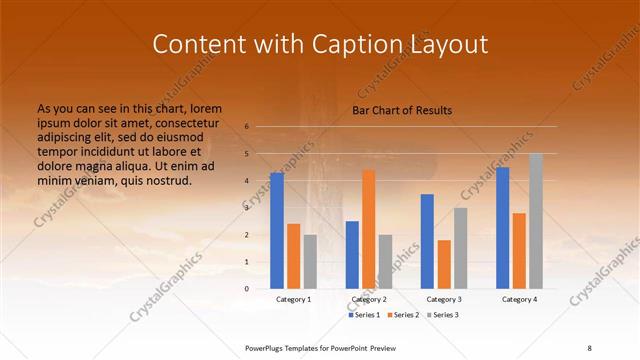 Content with Caption Layout

As you can see in this chart, lorem ipsum dolor sit amet, consectetur adipiscing elit, sed do eiusmod tempor incididunt ut labore et dolore magna aliqua. Ut enim ad minim veniam, quis nostrud.

Bar Chart of Results

6
5
4
3
2
1
0

Category 1
Category 2
Category 3
Category 4

Series 1 Series 2 Series 3

CrystalGraphics

PowerPlugs Templates for PowerPoint Preview

8